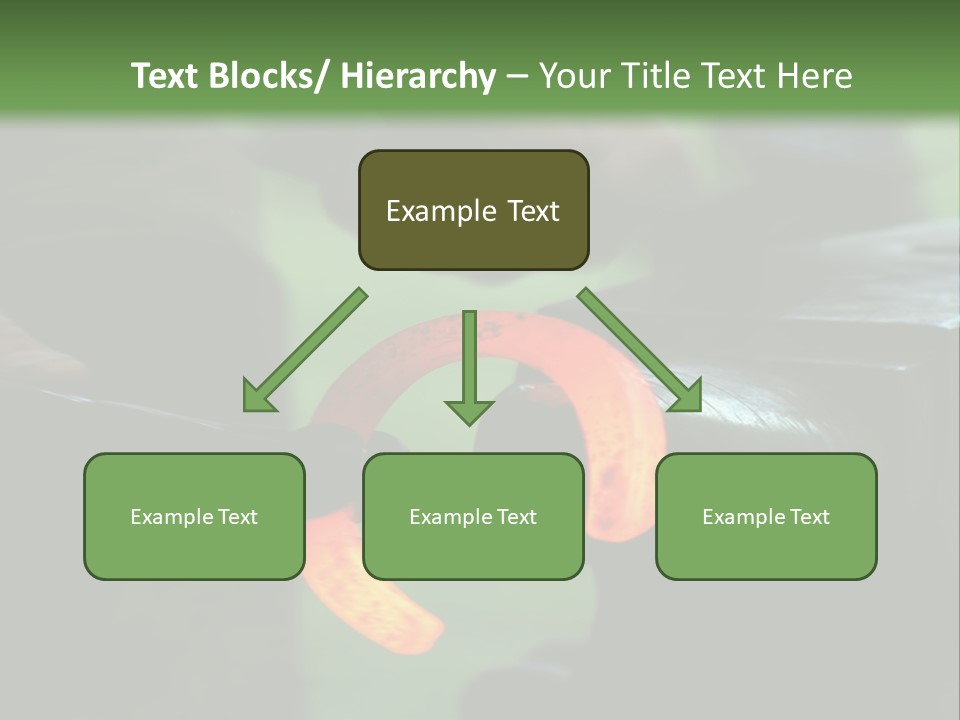 Text Blocks/ Hierarchy – Your Title Text Here

Example Text

Example Text

Example Text

Example Text